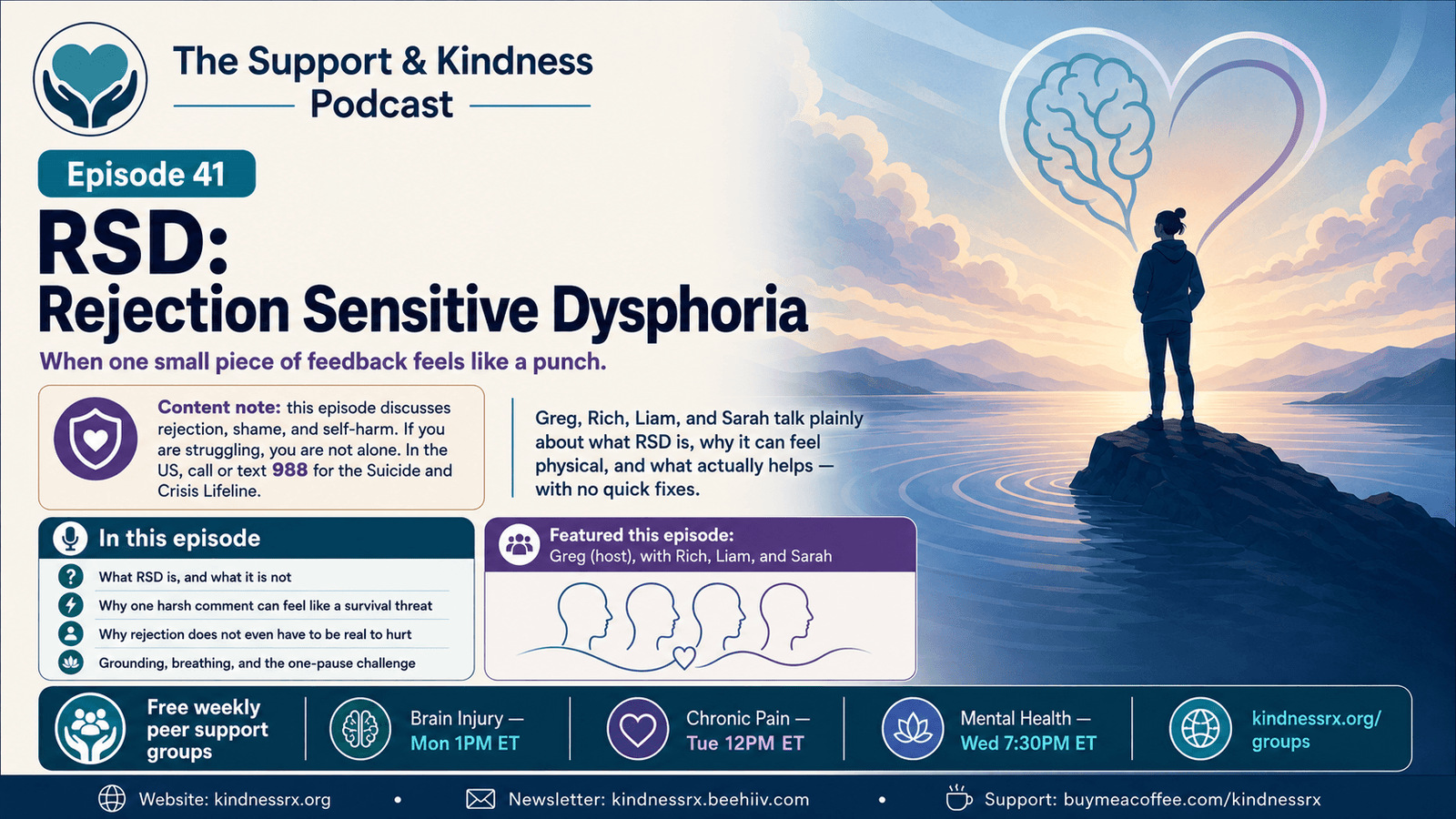 The Support & Kindness Podcast

Episode 41

RSD:
Rejection Sensitive Dysphoria

When one small piece of feedback feels like a punch.

Content note: this episode discusses rejection, shame, and self-harm. If you are struggling, you are not alone. In the US, call or text 988 for the Suicide and Crisis Lifeline.

Greg, Rich, Liam, and Sarah talk plainly about what RSD is, why it can feel physical, and what actually helps — with no quick fixes.

In this episode

What RSD is, and what it is not
Why one harsh comment can feel like a survival threat
Why rejection does not even have to be real to hurt
Grounding, breathing, and the one-pause challenge

Featured this episode:
Greg (host), with Rich, Liam, and Sarah

Free weekly peer support groups

Brain Injury — Mon 1PM ET

Chronic Pain — Tue 12PM ET

Mental Health — Wed 7:30PM ET

kindnessrx.org/groups

Website: kindnessrx.org • Newsletter: kindnessrx.beehiiv.com • Support: buymeacoffee.com/kindnessrx